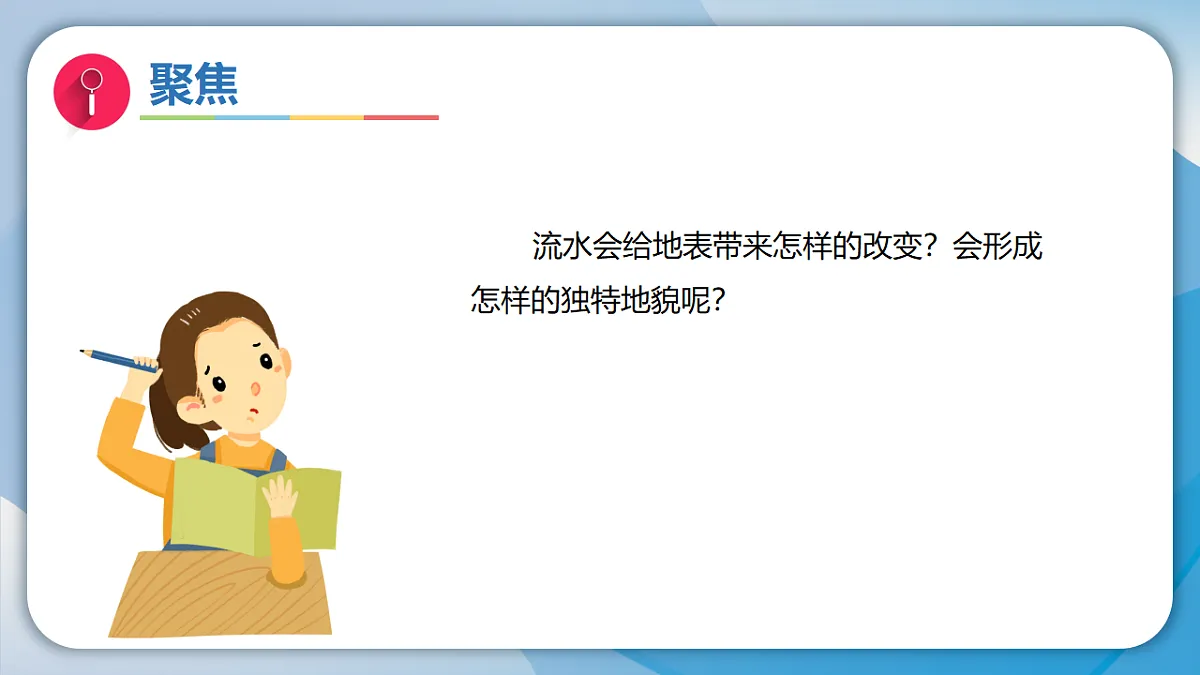 聚焦

流水会给地表带来怎样的改变？会形成怎样的独特地貌呢？